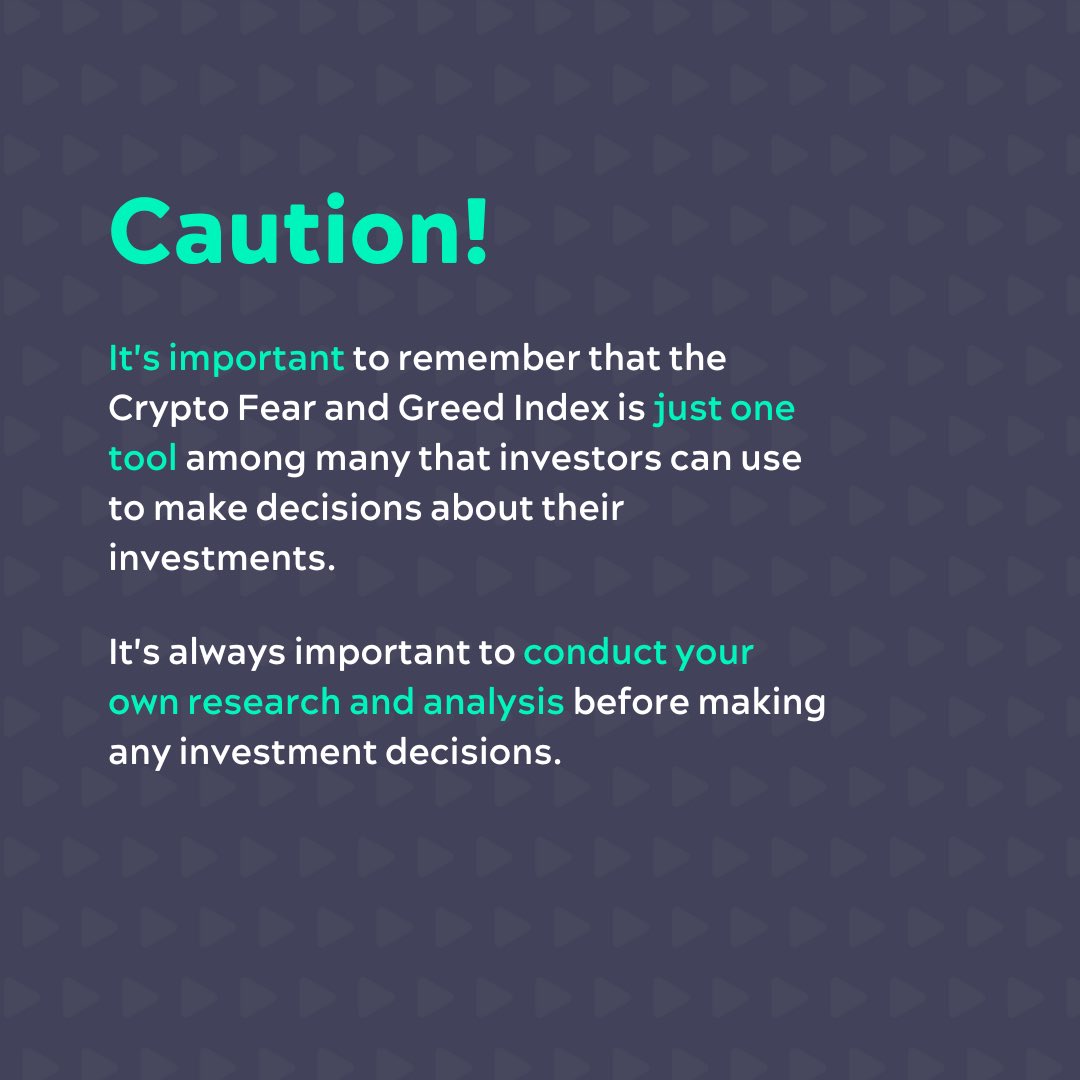 Caution!

It's important to remember that the Crypto Fear and Greed Index is just one tool among many that investors can use to make decisions about their investments.

It's always important to conduct your own research and analysis before making any investment decisions.